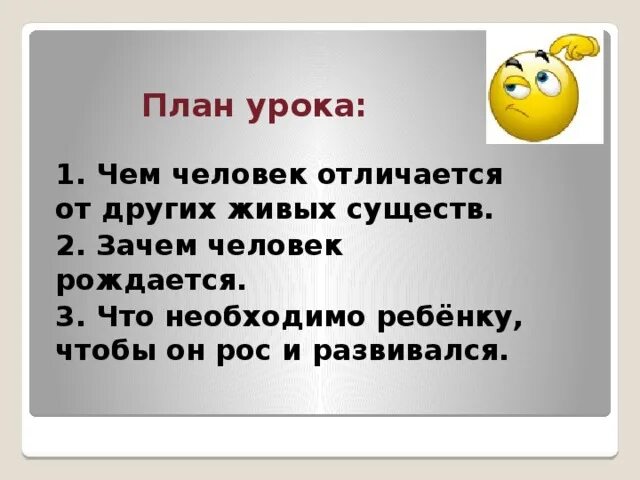 План урока:

1. Чем человек отличается от других живых существ.

2. Зачем человек рождается.

3. Что необходимо ребёнку, чтобы он рос и развивался.